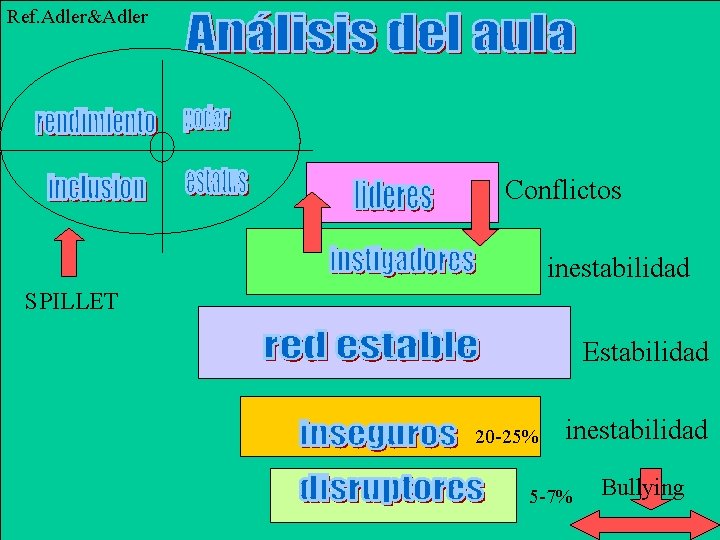 Ref.Adler&Adler

Análisis del aula

rendimiento
poder
inclusion
estatus

SPILLET

lideres
Conflictos

instigadores
inestabilidad

red estable
Estabilidad

inseguros
20-25%
inestabilidad

disruptores
5-7%
Bullying